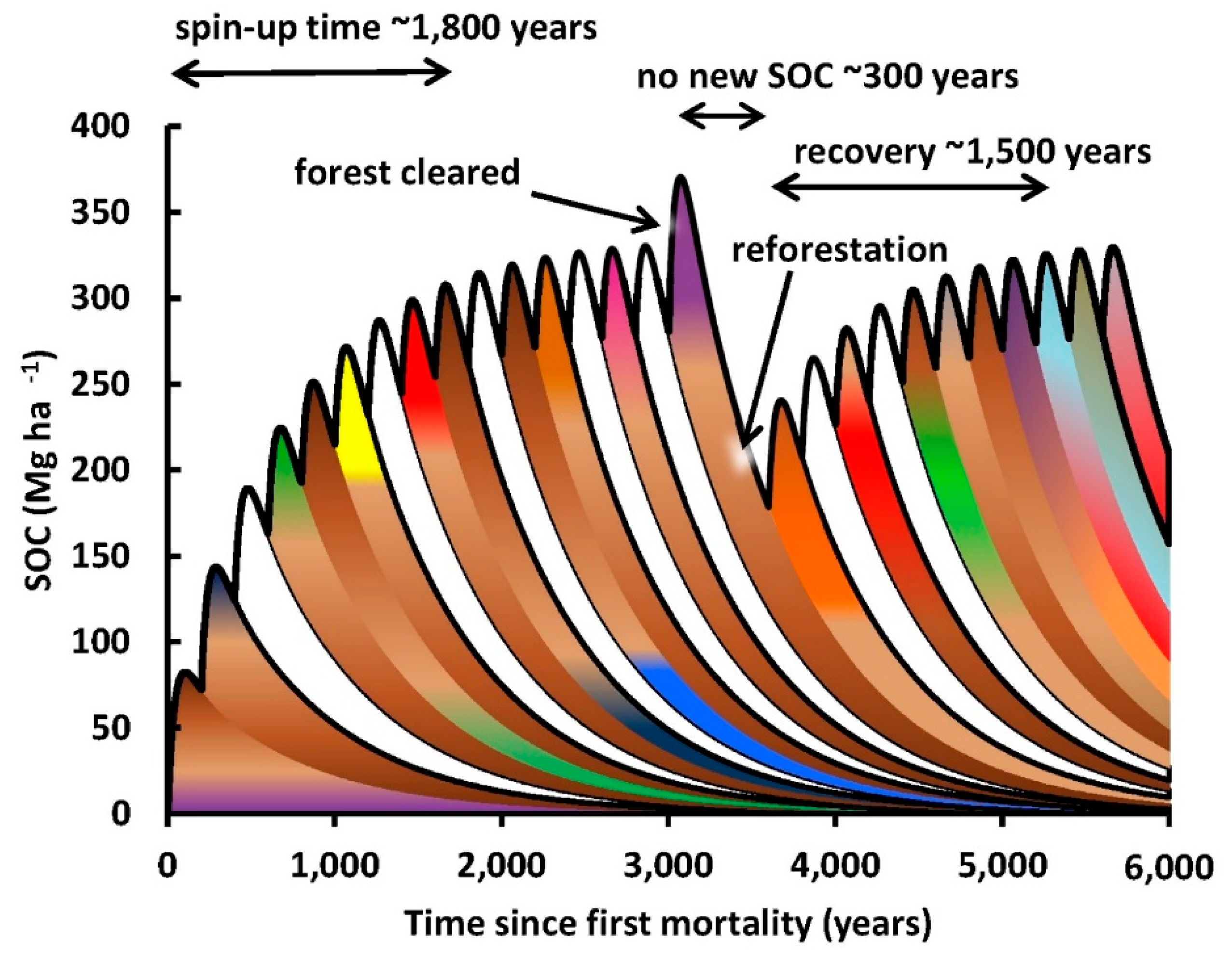 spin-up time ~1,800 years

no new SOC ~300 years

recovery ~1,500 years

forest cleared

reforestation

SOC (Mg ha $^{-1}$)

400
350
300
250
200
150
100
50
0

0
1,000
2,000
3,000
4,000
5,000
6,000

Time since first mortality (years)